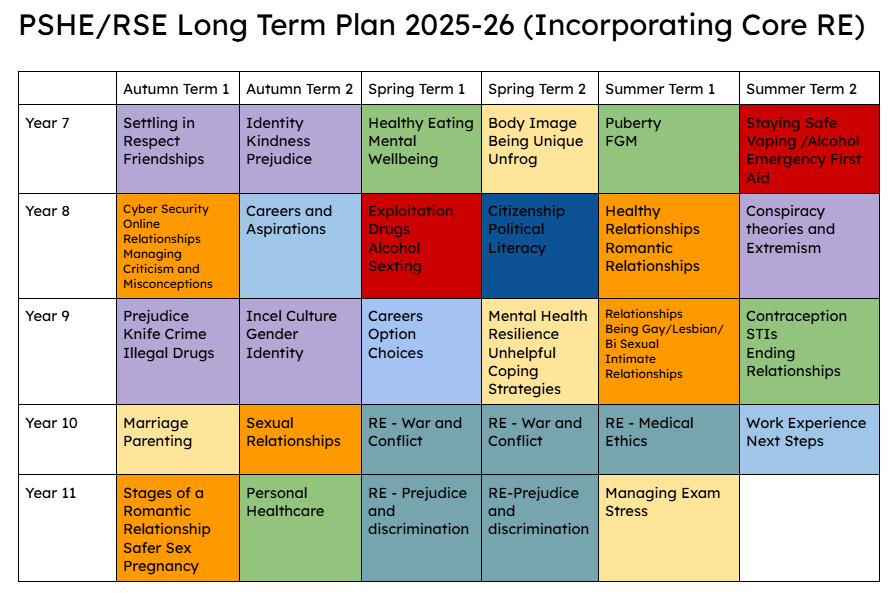 PSHE/RSE Long Term Plan 2025-26 (Incorporating Core RE)

| | Autumn Term 1 | Autumn Term 2 | Spring Term 1 | Spring Term 2 | Summer Term 1 | Summer Term 2 |
|---|---|---|---|---|---|---|
| Year 7 | Settling in Respect Friendships | Identity Kindness Prejudice | Healthy Eating Mental Wellbeing | Body Image Being Unique Unfrog | Puberty FGM | Staying Safe Vaping /Alcohol Emergency First Aid |
| Year 8 | Cyber Security Online Relationships Managing Criticism and Misconceptions | Careers and Aspirations | Exploitation Drugs Alcohol Sexting | Citizenship Political Literacy | Healthy Relationships Romantic Relationships | Conspiracy theories and Extremism |
| Year 9 | Prejudice Knife Crime Illegal Drugs | Incel Culture Gender Identity | Careers Option Choices | Mental Health Resilience Unhelpful Coping Strategies | Relationships Being Gay/Lesbian/ Bi Sexual Intimate Relationships | Contraception STIs Ending Relationships |
| Year 10 | Marriage Parenting | Sexual Relationships | RE - War and Conflict | RE - War and Conflict | RE - Medical Ethics | Work Experience Next Steps |
| Year 11 | Stages of a Romantic Relationship Safer Sex Pregnancy | Personal Healthcare | RE - Prejudice and discrimination | RE-Prejudice and discrimination | Managing Exam Stress | |